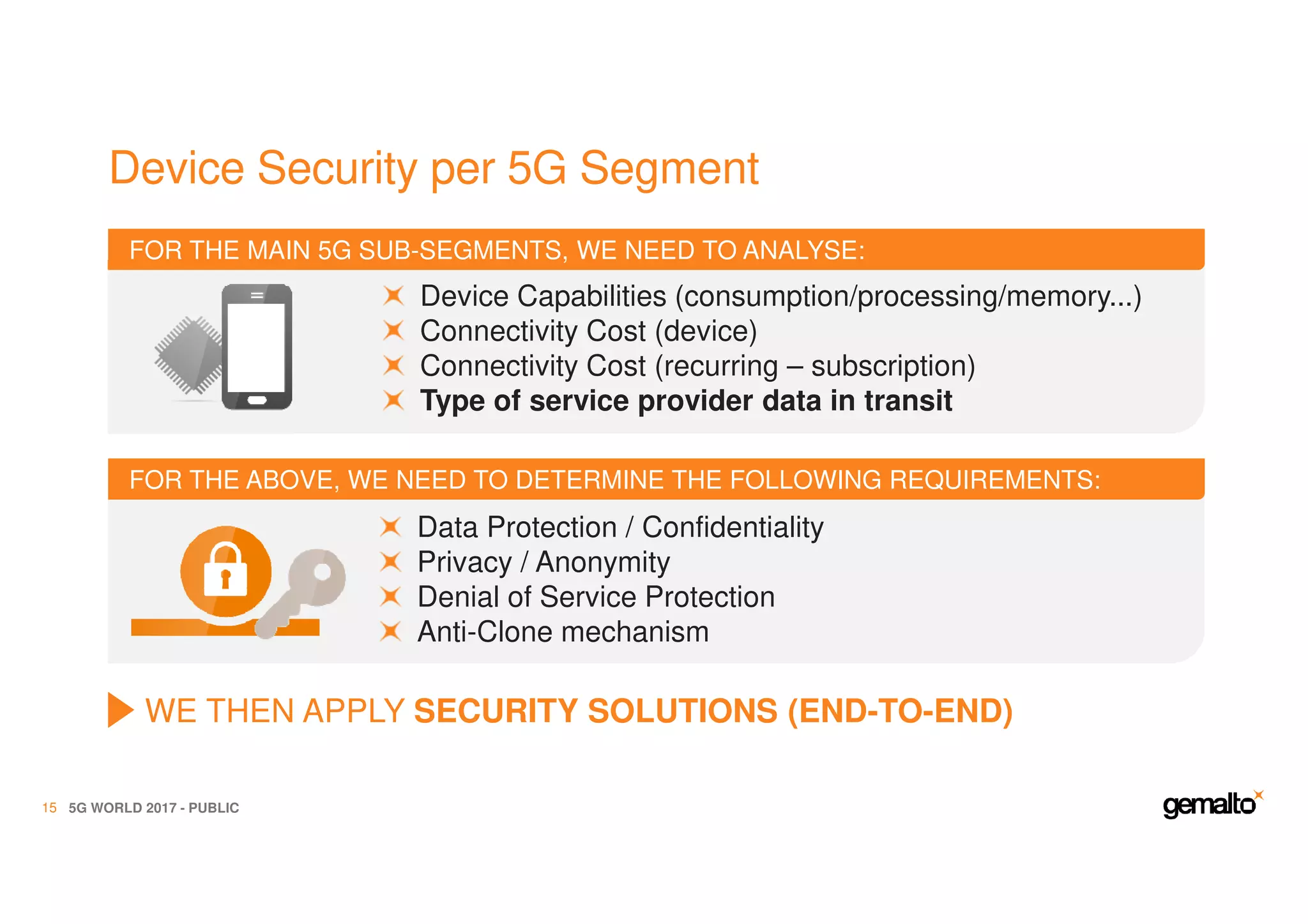 Device Security per 5G Segment

FOR THE MAIN 5G SUB-SEGMENTS, WE NEED TO ANALYSE:

Device Capabilities (consumption/processing/memory...)
Connectivity Cost (device)
Connectivity Cost (recurring – subscription)
Type of service provider data in transit

FOR THE ABOVE, WE NEED TO DETERMINE THE FOLLOWING REQUIREMENTS:

Data Protection / Confidentiality
Privacy / Anonymity
Denial of Service Protection
Anti-Clone mechanism

WE THEN APPLY SECURITY SOLUTIONS (END-TO-END)

15 5G WORLD 2017 - PUBLIC

gemalto